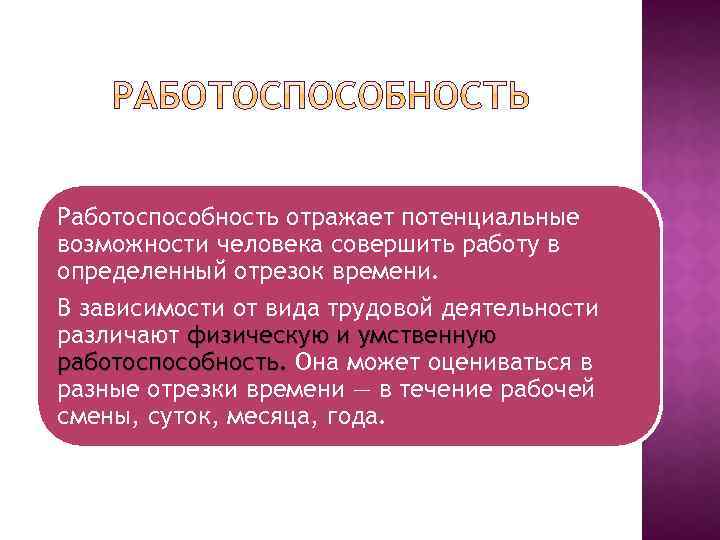 РАБОТОСПОСОБНОСТЬ

Работоспособность отражает потенциальные возможности человека совершить работу в определенный отрезок времени.

В зависимости от вида трудовой деятельности различают физическую и умственную работоспособность. Она может оцениваться в разные отрезки времени — в течение рабочей смены, суток, месяца, года.